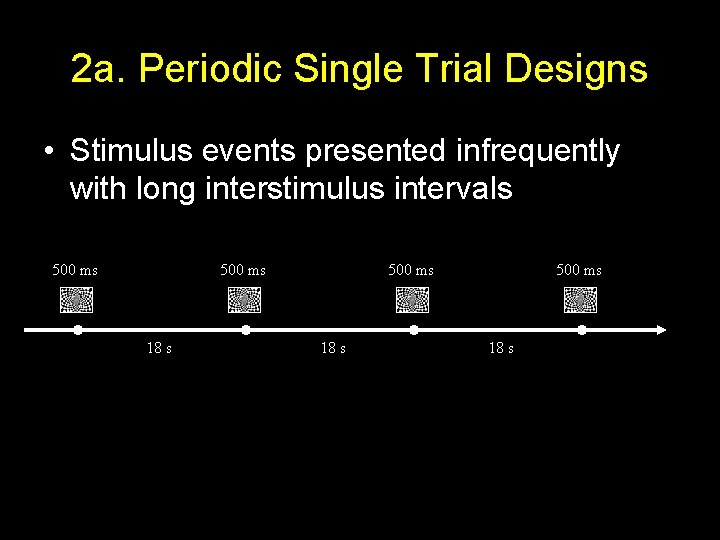 2a. Periodic Single Trial Designs

• Stimulus events presented infrequently with long interstimulus intervals

500 ms 500 ms 500 ms 500 ms

18 s 18 s 18 s